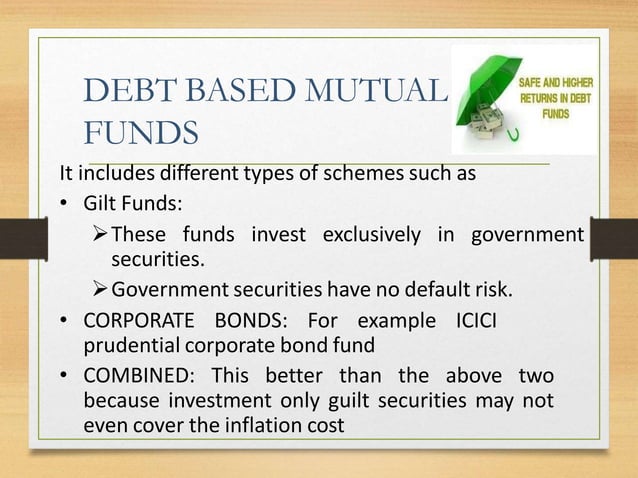 DEBT BASED MUTUAL FUNDS

SAFE AND HIGHER RETURNS IN DEBT FUNDS

It includes different types of schemes such as

• Gilt Funds:

➢ These funds invest exclusively in government securities.

➢ Government securities have no default risk.

• CORPORATE BONDS: For example ICICI prudential corporate bond fund

• COMBINED: This better than the above two because investment only guilt securities may not even cover the inflation cost